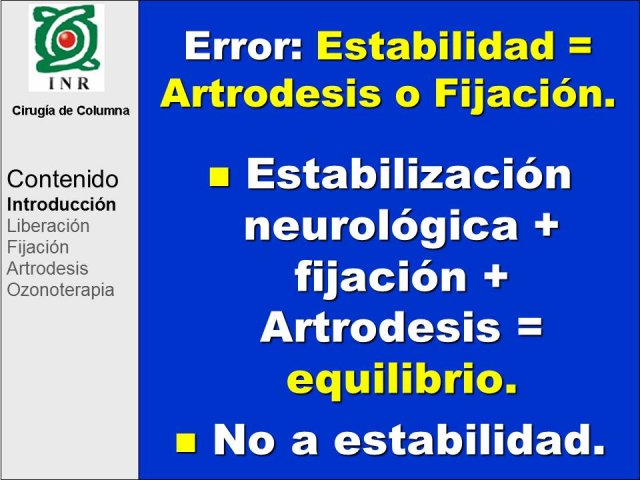 INR

Cirugía de Columna

Contenido
Introducción
Liberación
Fijación
Artrodesis
Ozonoterapia

Error: Estabilidad = Artrodesis o Fijación.

Estabilización neurológica + fijación + Artrodesis = equilibrio.

No a estabilidad.